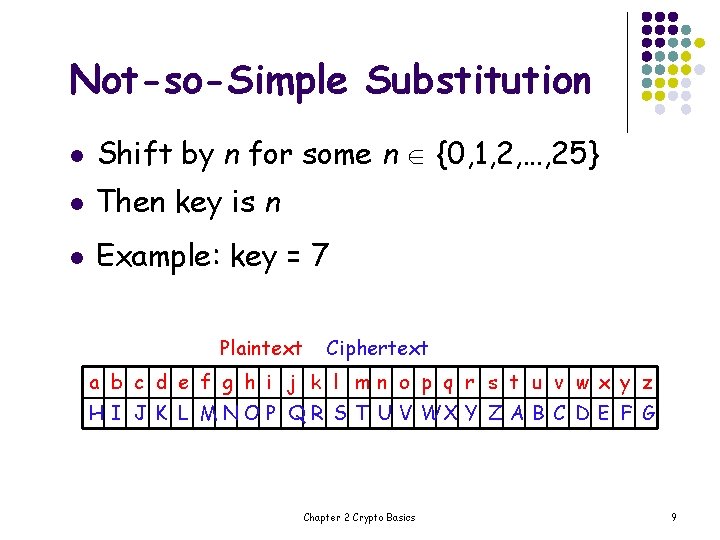 Not-so-Simple Substitution

- Shift by $n$ for some $n \in \{0,1,2,\ldots,25\}$
- Then key is $n$
- Example: key = 7

Plaintext Ciphertext

| a | b | c | d | e | f | g | h | i | j | k | l | m | n | o | p | q | r | s | t | u | v | w | x | y | z |
|---|---|---|---|---|---|---|---|---|---|---|---|---|---|---|---|---|---|---|---|---|---|---|---|---|---|
| H | I | J | K | L | M | N | O | P | Q | R | S | T | U | V | W | X | Y | Z | A | B | C | D | E | F | G |

Chapter 2 Crypto Basics

9